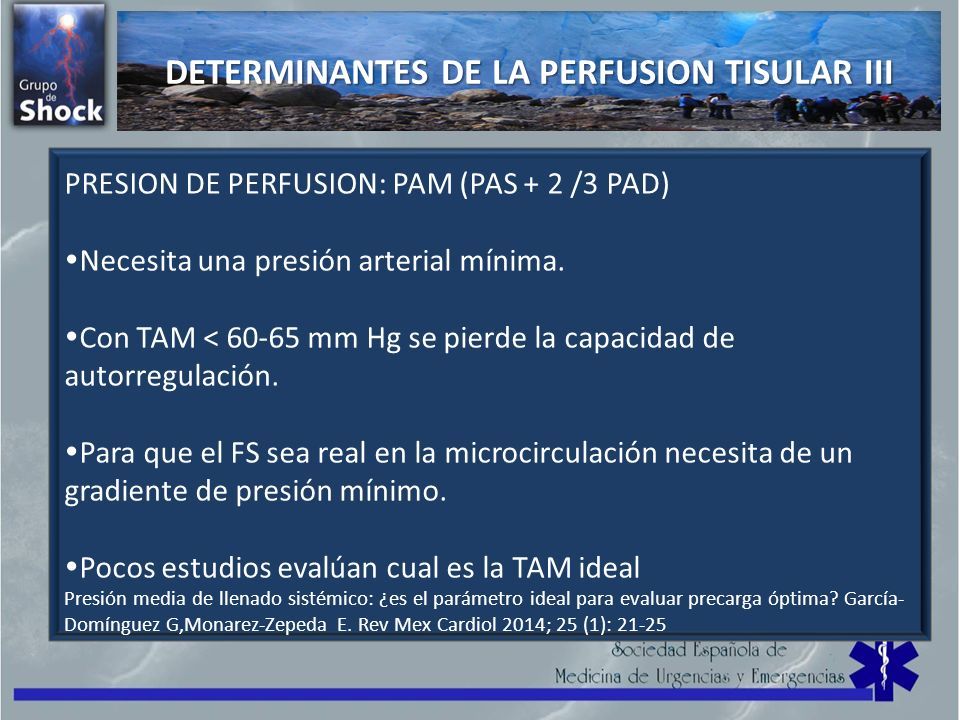 Grupo de Shock

DETERMINANTES DE LA PERFUSION TISULAR III

PRESION DE PERFUSION: PAM (PAS + 2 /3 PAD)

•Necesita una presión arterial mínima.

•Con TAM < 60-65 mm Hg se pierde la capacidad de autorregulación.

•Para que el FS sea real en la microcirculación necesita de un gradiente de presión mínimo.

•Pocos estudios evalúan cual es la TAM ideal

Presión media de llenado sistémico: ¿es el parámetro ideal para evaluar precarga óptima? García-Domínguez G,Monarez-Zepeda E. Rev Mex Cardiol 2014; 25 (1): 21-25

Sociedad Española de Medicina de Urgencias y Emergencias